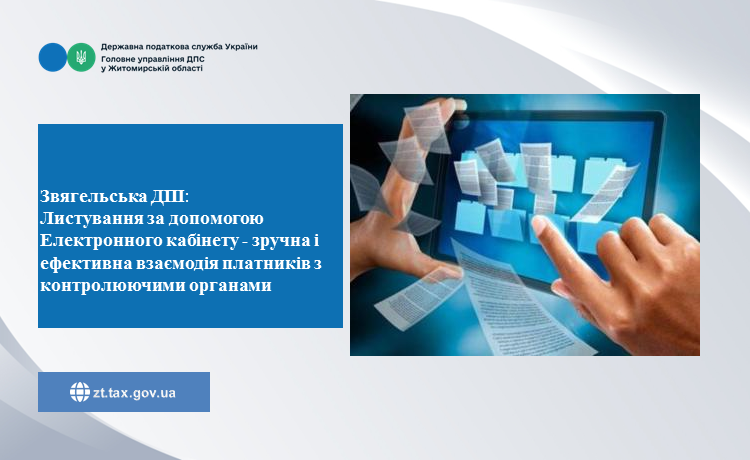 Державна податкова служба України
Головне управління ДПС
у Житомирській області

Звягельська ДПІ:
Листування за допомогою Електронного кабінету - зручна і ефективна взаємодія платників з контролюючими органами

zt.tax.gov.ua